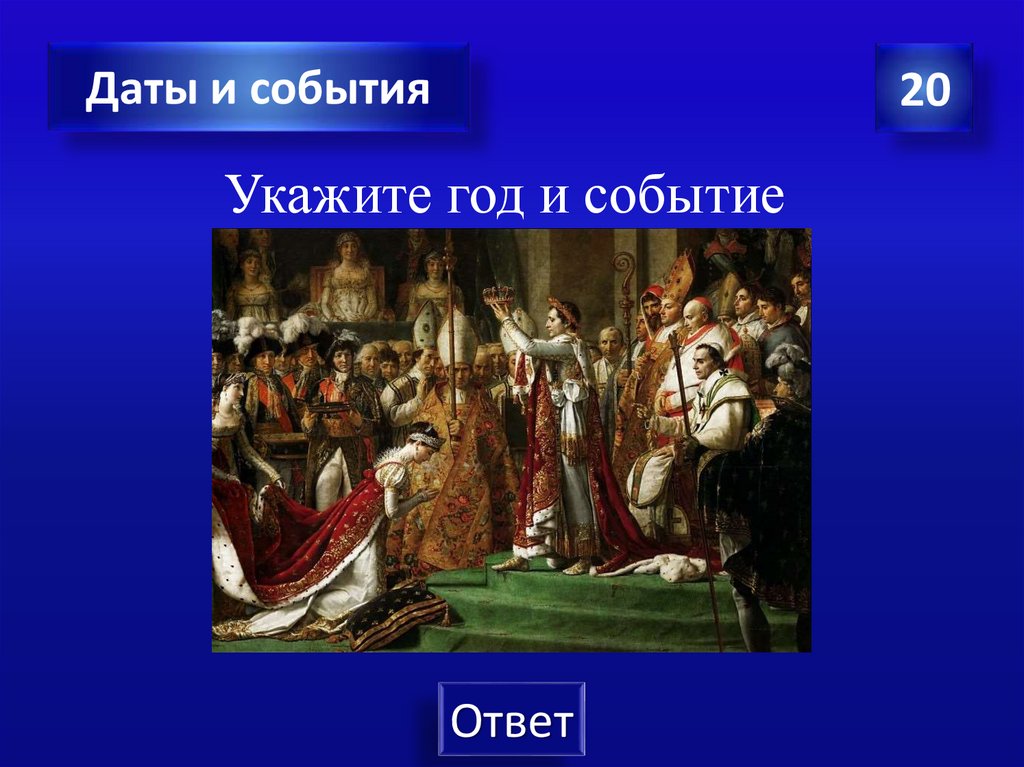 Даты и события

20

Укажите год и событие

Ответ